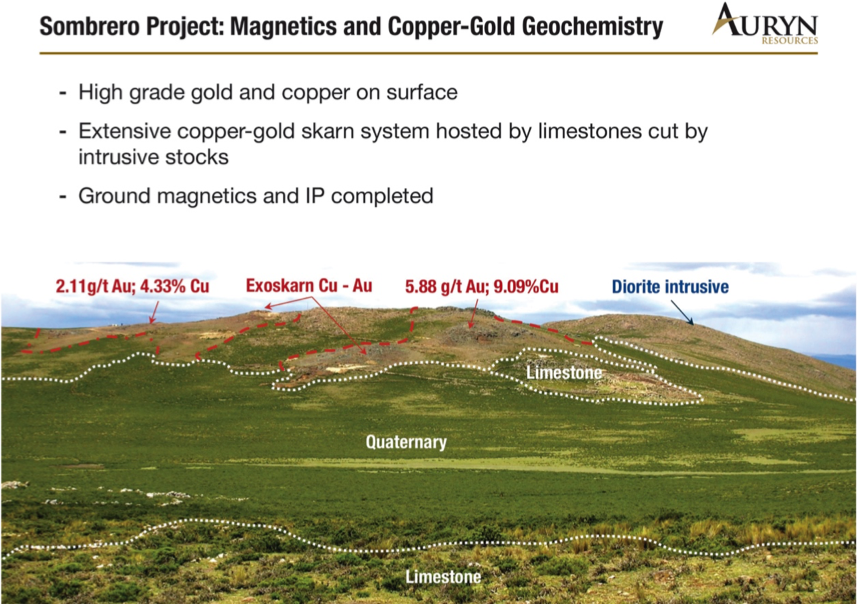 Sombrero Project: Magnetics and Copper-Gold Geochemistry

AURYN RESOURCES

- High grade gold and copper on surface
- Extensive copper-gold skarn system hosted by limestones cut by intrusive stocks
- Ground magnetics and IP completed

2.11g/t Au; 4.33% Cu

Exoskarn Cu - Au

5.88 g/t Au; 9.09%Cu

Diorite intrusive

Limestone

Quaternary

Limestone